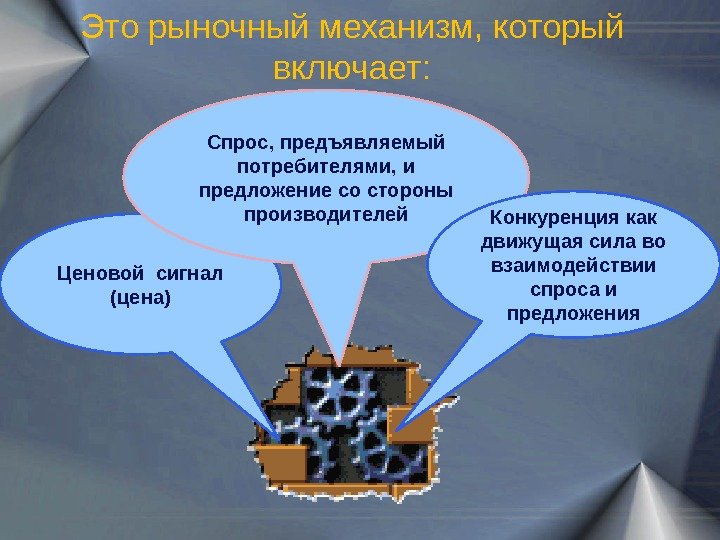 Это рыночный механизм, который включает:

Спрос, предъявляемый потребителями, и предложение со стороны производителей

Ценовой сигнал (цена)

Конкуренция как движущая сила во взаимодействии спроса и предложения